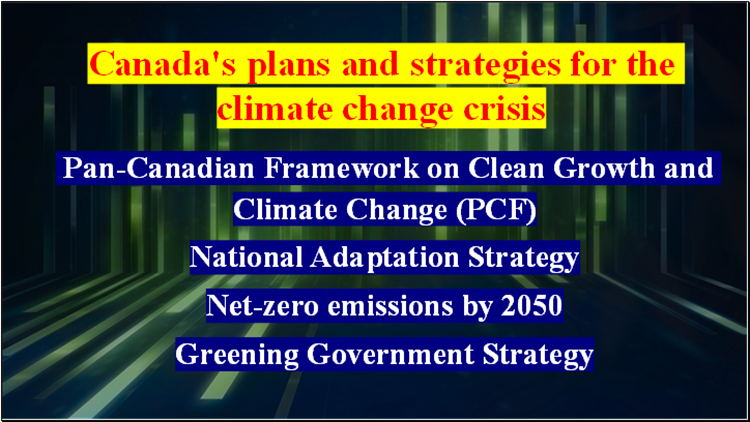 Canada's plans and strategies for the climate change crisis

Pan-Canadian Framework on Clean Growth and Climate Change (PCF)

National Adaptation Strategy

Net-zero emissions by 2050

Greening Government Strategy